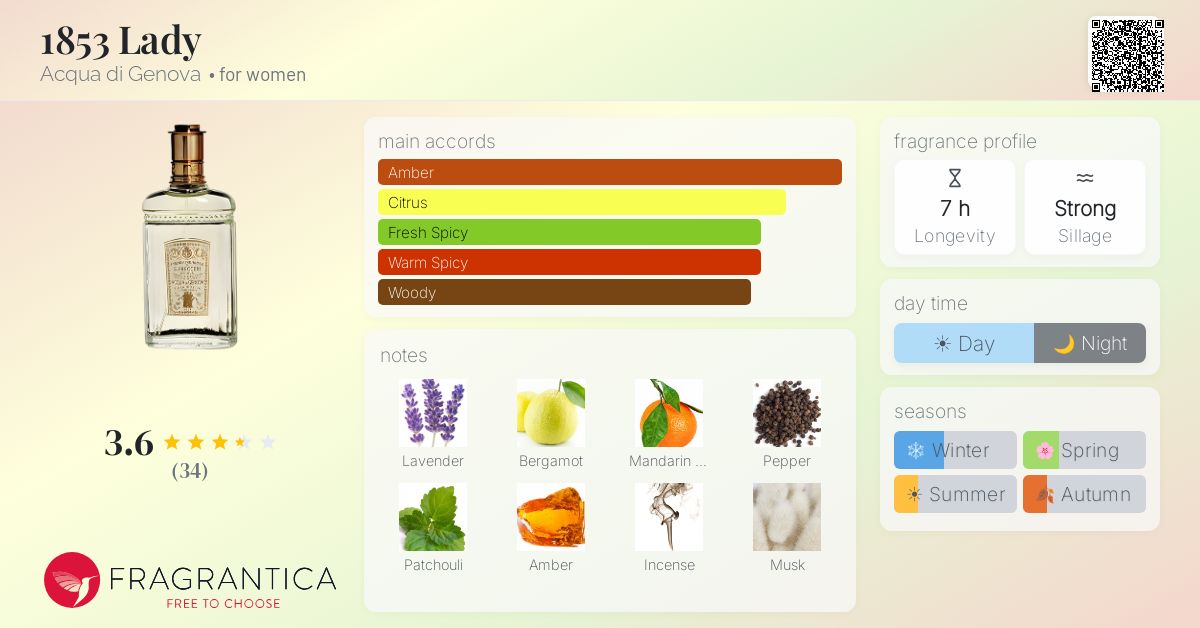 1853 Lady
Acqua di Genova • for women

3.6
(34)

FRAGRANTICA
FREE TO CHOOSE

main accords
Amber
Citrus
Fresh Spicy
Warm Spicy
Woody

notes
Lavender
Bergamot
Mandarin ...
Pepper
Patchouli
Amber
Incense
Musk

fragrance profile
7 h
Longevity
Strong
Sillage

day time
Day
Night

seasons
Winter
Spring
Summer
Autumn